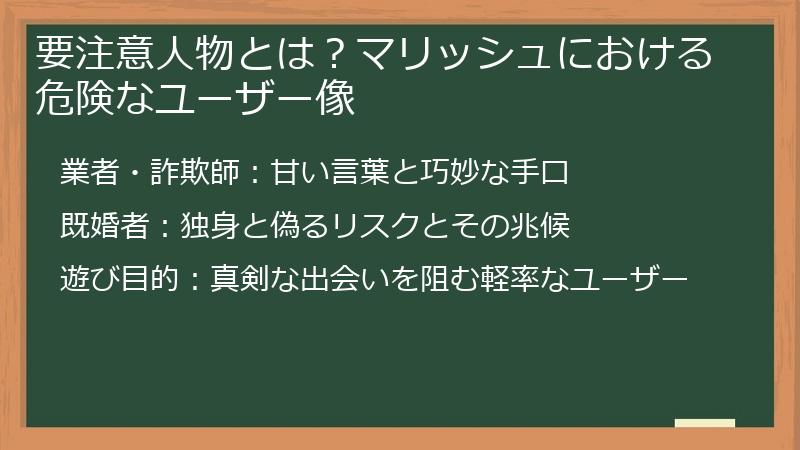 要注意人物とは？マリッシュにおける危険なユーザー像

業者・詐欺師：甘い言葉と巧妙な手口

既婚者：独身と偽るリスクとその兆候

遊び目的：真剣な出会いを阻む軽率なユーザー